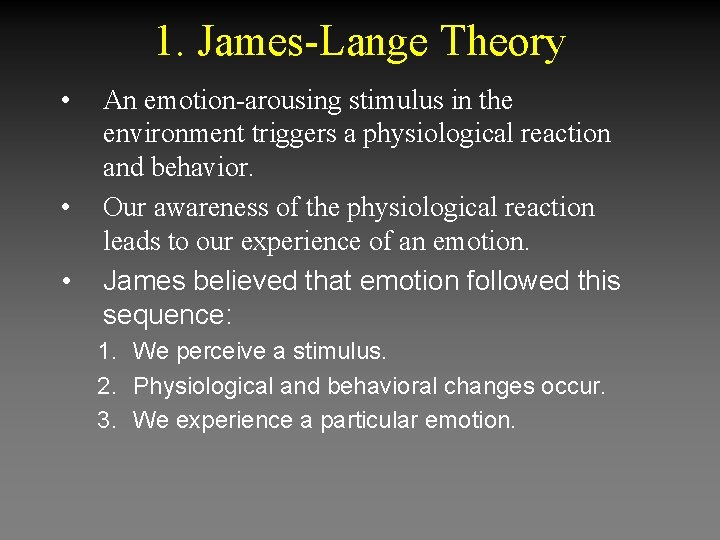 1. James-Lange Theory

• An emotion-arousing stimulus in the environment triggers a physiological reaction and behavior.

• Our awareness of the physiological reaction leads to our experience of an emotion.

• James believed that emotion followed this sequence:

1. We perceive a stimulus.
2. Physiological and behavioral changes occur.
3. We experience a particular emotion.